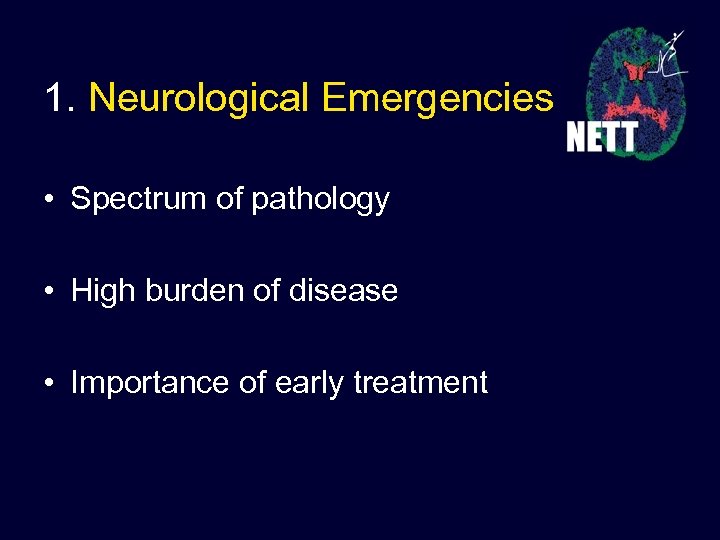 1. Neurological Emergencies

NETT

• Spectrum of pathology

• High burden of disease

• Importance of early treatment